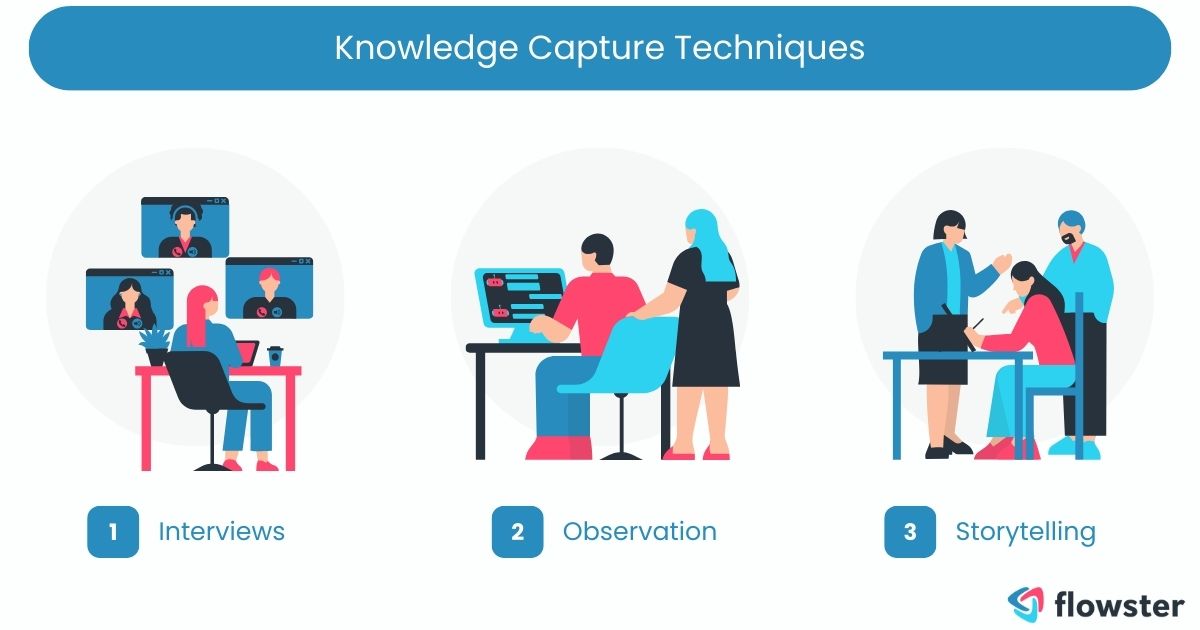 Knowledge Capture Techniques

1 Interviews

2 Observation

3 Storytelling

flowster